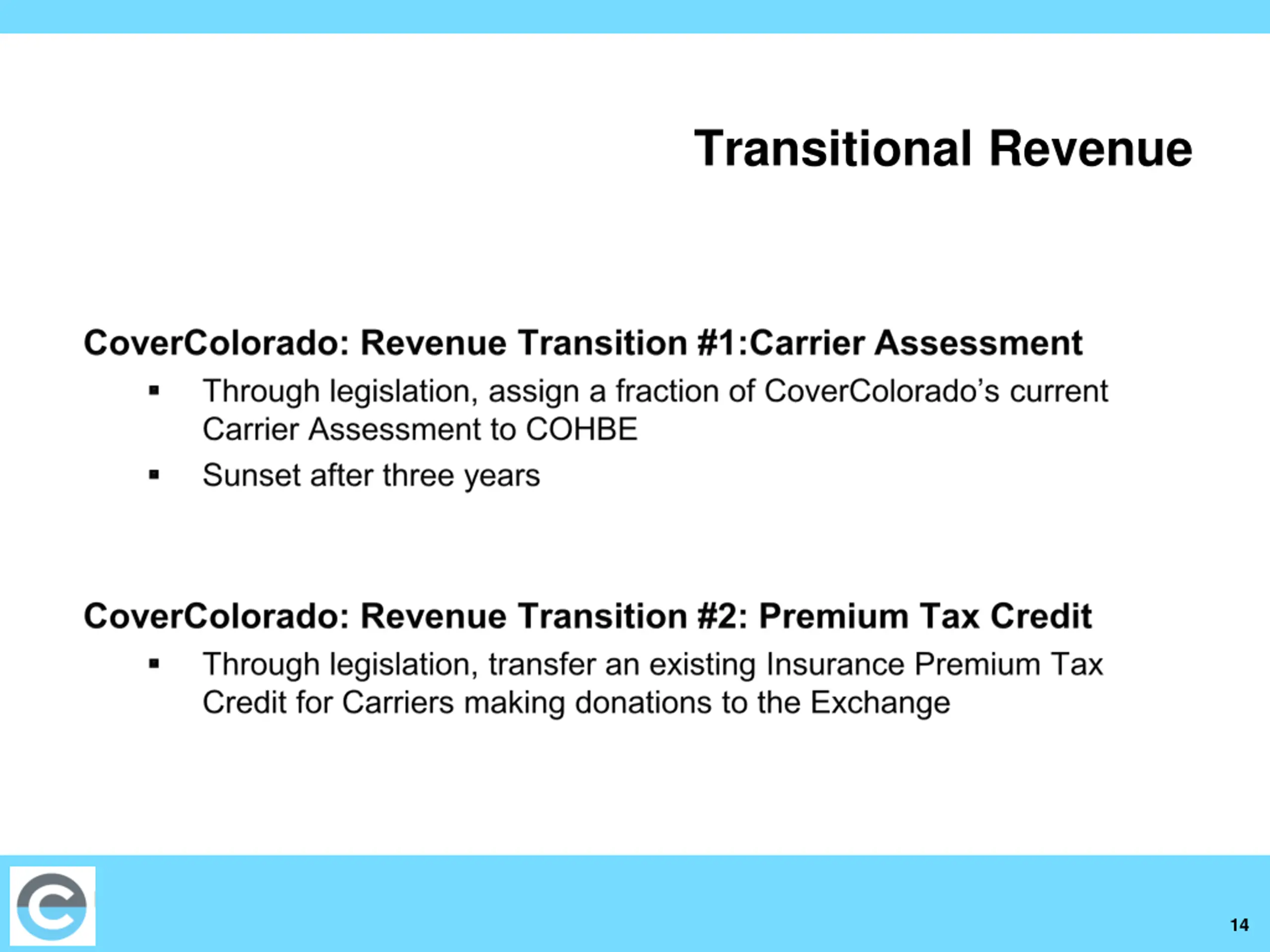 Transitional Revenue

CoverColorado: Revenue Transition #1:Carrier Assessment

▪ Through legislation, assign a fraction of CoverColorado's current Carrier Assessment to COHBE

▪ Sunset after three years

CoverColorado: Revenue Transition #2: Premium Tax Credit

▪ Through legislation, transfer an existing Insurance Premium Tax Credit for Carriers making donations to the Exchange

14